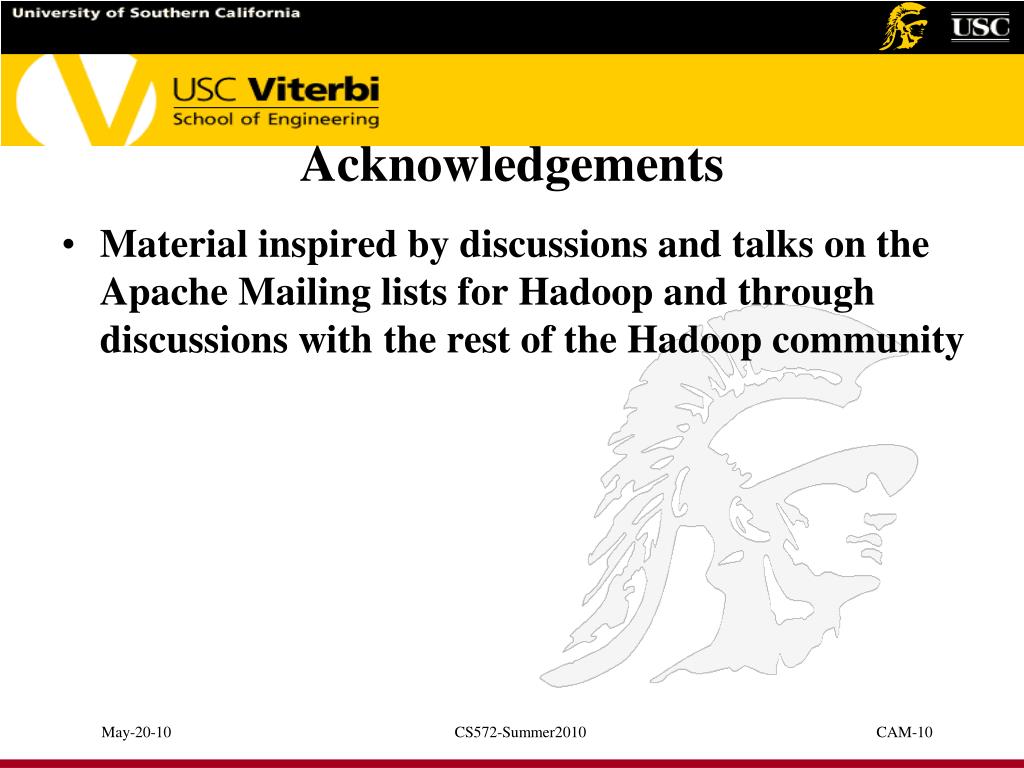 University of Southern California

USC

USC Viterbi
School of Engineering

Acknowledgements

• Material inspired by discussions and talks on the Apache Mailing lists for Hadoop and through discussions with the rest of the Hadoop community

May-20-10

CS572-Summer2010

CAM-10